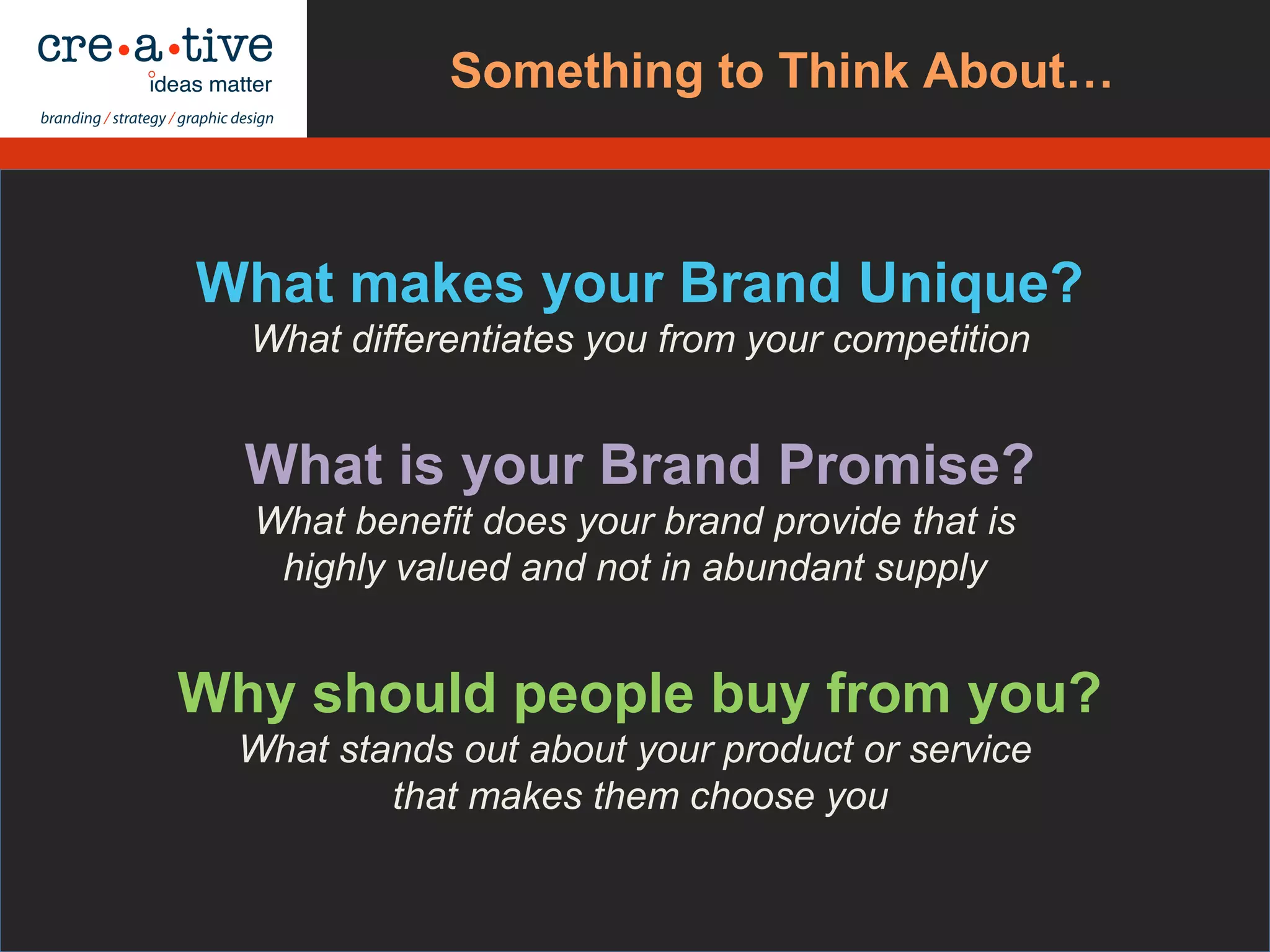 cre•a•tive
ideas matter
branding / strategy / graphic design

Something to Think About…

What makes your Brand Unique?
What differentiates you from your competition

What is your Brand Promise?
What benefit does your brand provide that is highly valued and not in abundant supply

Why should people buy from you?
What stands out about your product or service that makes them choose you